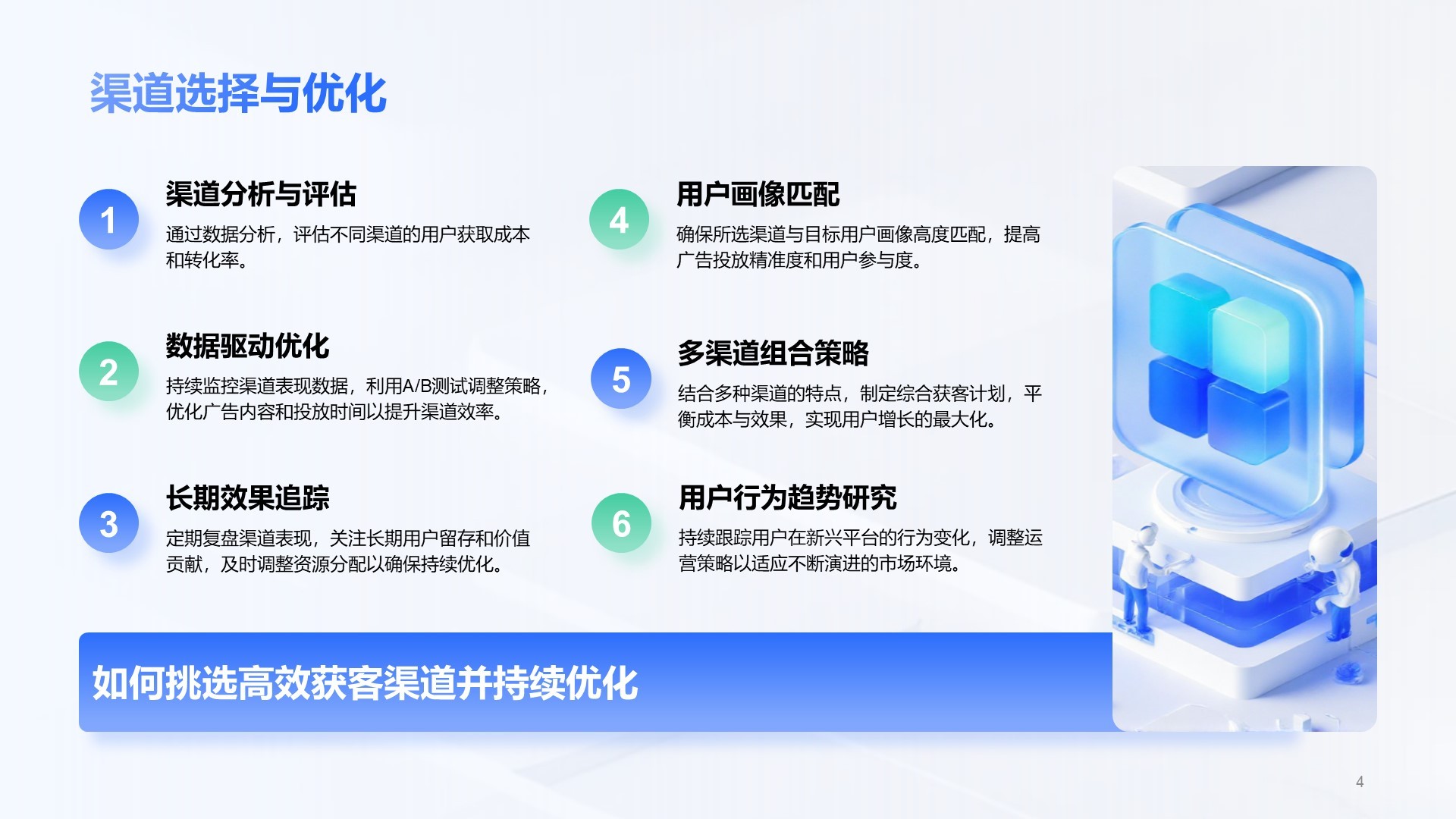 渠道选择与优化

1
渠道分析与评估
通过数据分析，评估不同渠道的用户获取成本和转化率。

2
数据驱动优化
持续监控渠道表现数据，利用A/B测试调整策略，优化广告内容和投放时间以提升渠道效率。

3
长期效果追踪
定期复盘渠道表现，关注长期用户留存和价值贡献，及时调整资源分配以确保持续优化。

4
用户画像匹配
确保所选渠道与目标用户画像高度匹配，提高广告投放精准度和用户参与度。

5
多渠道组合策略
结合多种渠道的特点，制定综合获客计划，平衡成本与效果，实现用户增长的最大化。

6
用户行为趋势研究
持续跟踪用户在新兴平台的行为变化，调整运营策略以适应不断演进的市场环境。

如何挑选高效获客渠道并持续优化

4